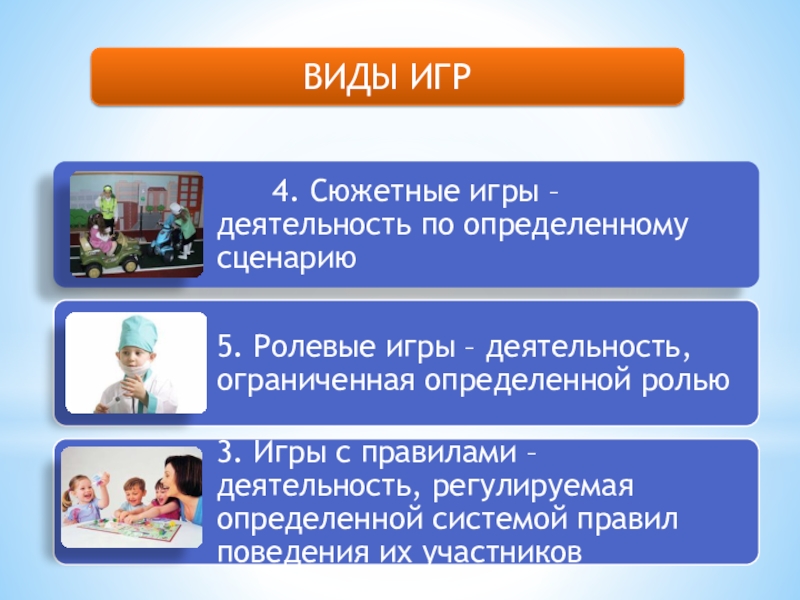 ВИДЫ ИГР

4. Сюжетные игры – деятельность по определенному сценарию

5. Ролевые игры – деятельность, ограниченная определенной ролью

3. Игры с правилами – деятельность, регулируемая определенной системой правил поведения их участников